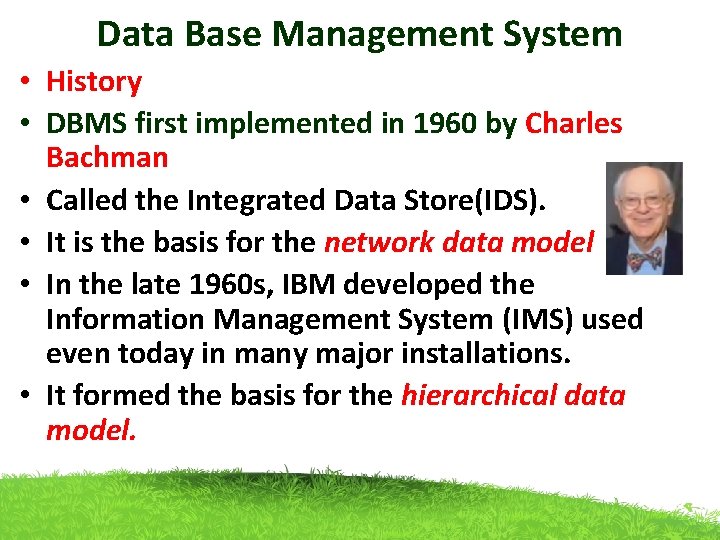 Data Base Management System

• History
• DBMS first implemented in 1960 by Charles Bachman
• Called the Integrated Data Store(IDS).
• It is the basis for the network data model
• In the late 1960s, IBM developed the Information Management System (IMS) used even today in many major installations.
• It formed the basis for the hierarchical data model.